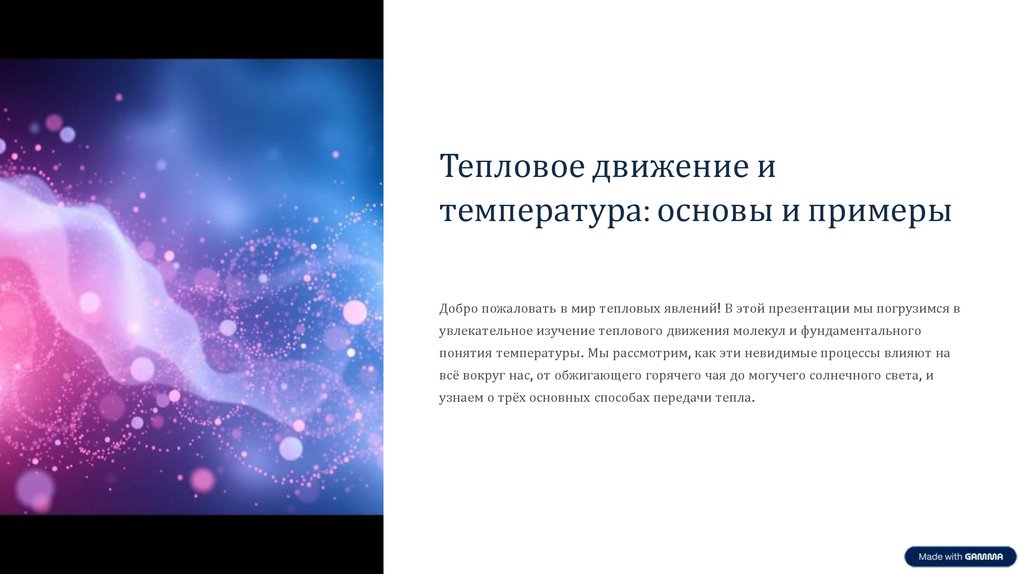 Тепловое движение и температура: основы и примеры

Добро пожаловать в мир тепловых явлений! В этой презентации мы погрузимся в увлекательное изучение теплового движения молекул и фундаментального понятия температуры. Мы рассмотрим, как эти невидимые процессы влияют на всё вокруг нас, от обжигающего горячего чая до могучего солнечного света, и узнаем о трёх основных способах передачи тепла.

Made with GAMMA